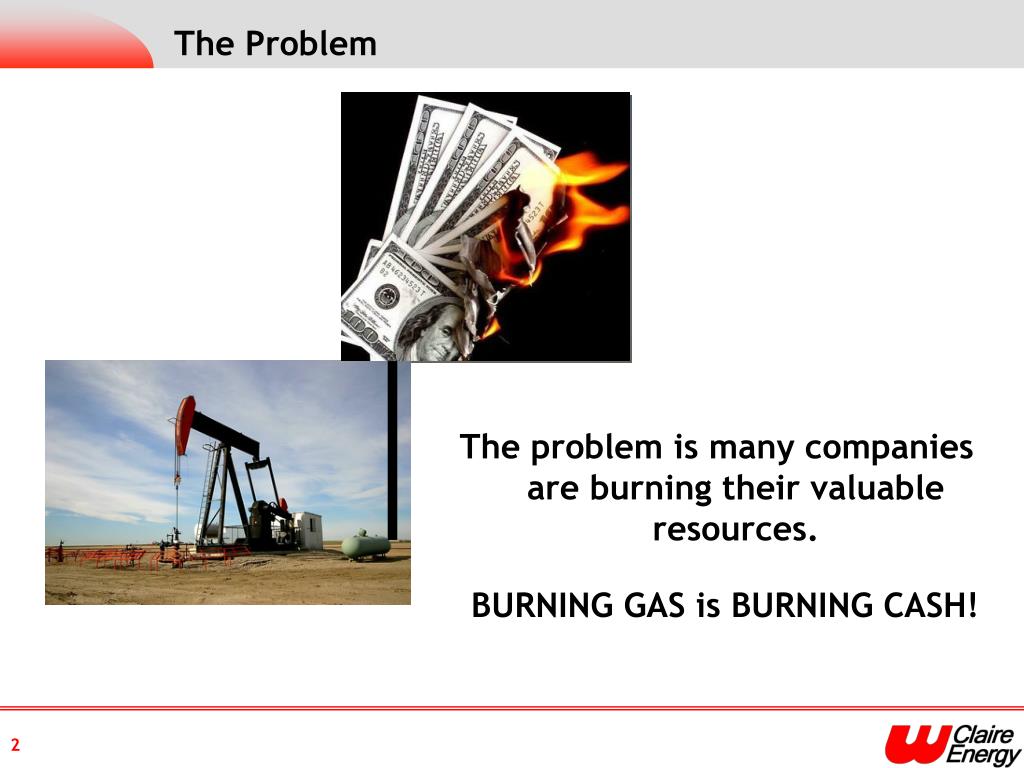 The Problem

The problem is many companies are burning their valuable resources.

BURNING GAS is BURNING CASH!

2

Claire Energy